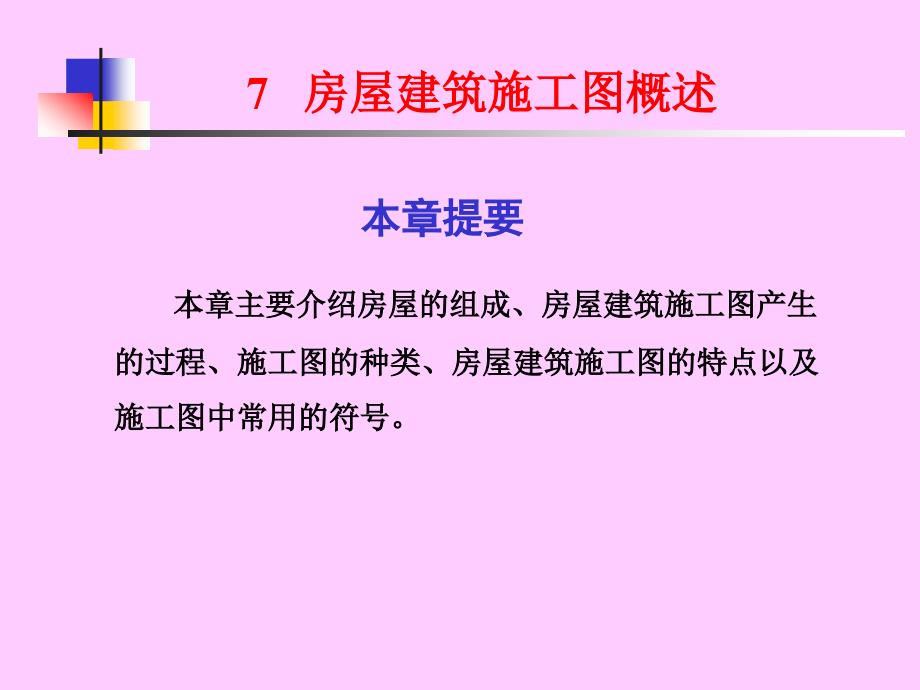 7 房屋建筑施工图概述

本章提要

本章主要介绍房屋的组成、房屋建筑施工图产生的过程、施工图的种类、房屋建筑施工图的特点以及施工图中常用的符号。